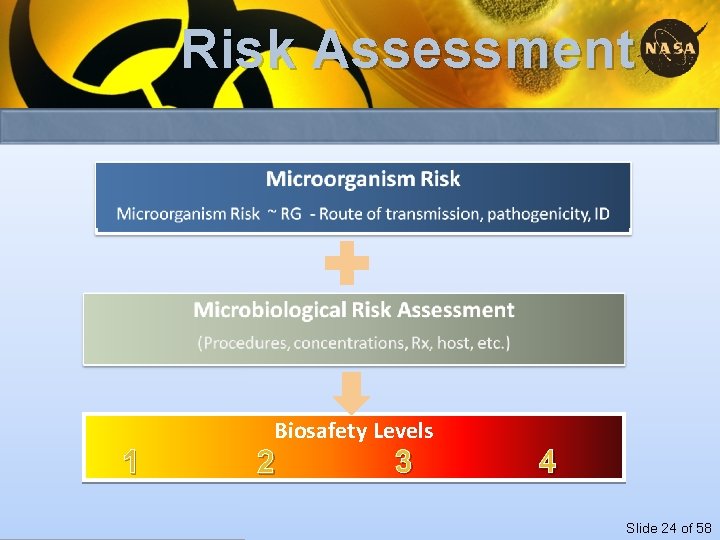 Risk Assessment

NASA

Microorganism Risk

Microorganism Risk ~ RG - Route of transmission, pathogenicity, ID

Microbiological Risk Assessment

(Procedures, concentrations, Rx, host, etc.)

Biosafety Levels

1 2 3 4

Slide 24 of 58